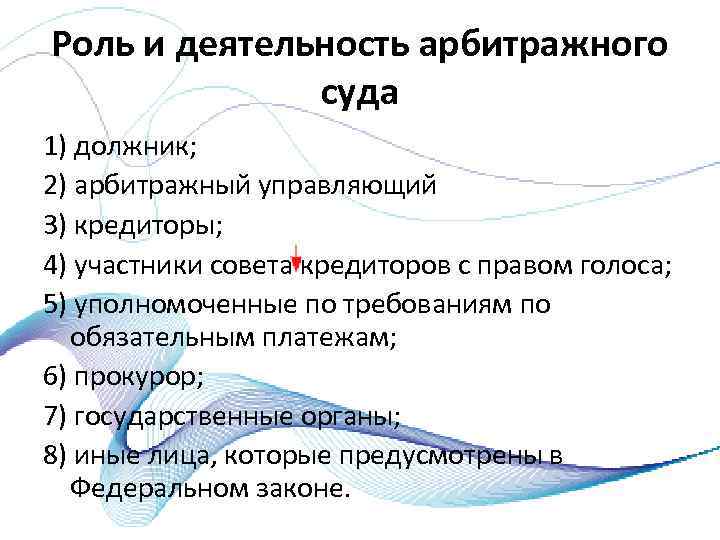 Роль и деятельность арбитражного суда

1) должник;

2) арбитражный управляющий

3) кредиторы;

4) участники совета кредиторов с правом голоса;

5) уполномоченные по требованиям по обязательным платежам;

6) прокурор;

7) государственные органы;

8) иные лица, которые предусмотрены в Федеральном законе.